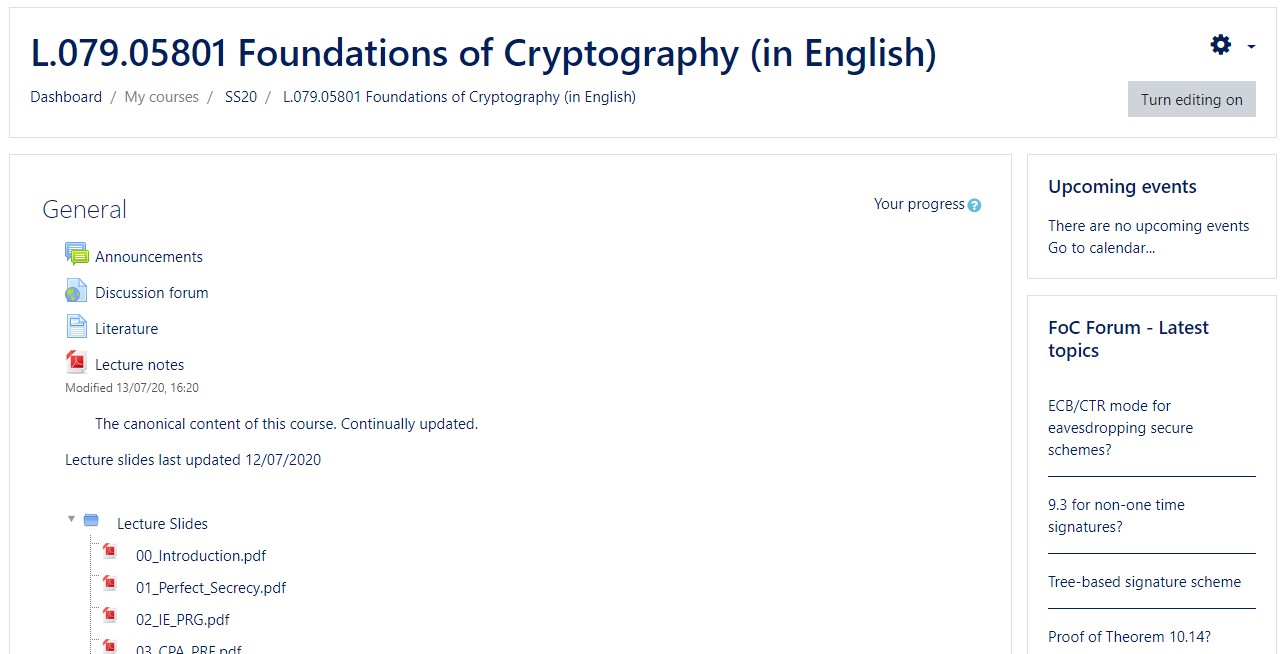 L.079.05801 Foundations of Cryptography (in English)

Dashboard / My courses / SS20 / L.079.05801 Foundations of Cryptography (in English)

Turn editing on

General

Your progress

Announcements

Discussion forum

Literature

Lecture notes
Modified 13/07/20, 16:20

The canonical content of this course. Continually updated.

Lecture slides last updated 12/07/2020

Lecture Slides

00_Introduction.pdf

01_Perfect_Secrecy.pdf

02_IE_PRG.pdf

03_CPA_PRF.pdf

Upcoming events

There are no upcoming events
Go to calendar...

FoC Forum - Latest topics

ECB/CTR mode for eavesdropping secure schemes?

9.3 for non-one time signatures?

Tree-based signature scheme

Proof of Theorem 10.14?